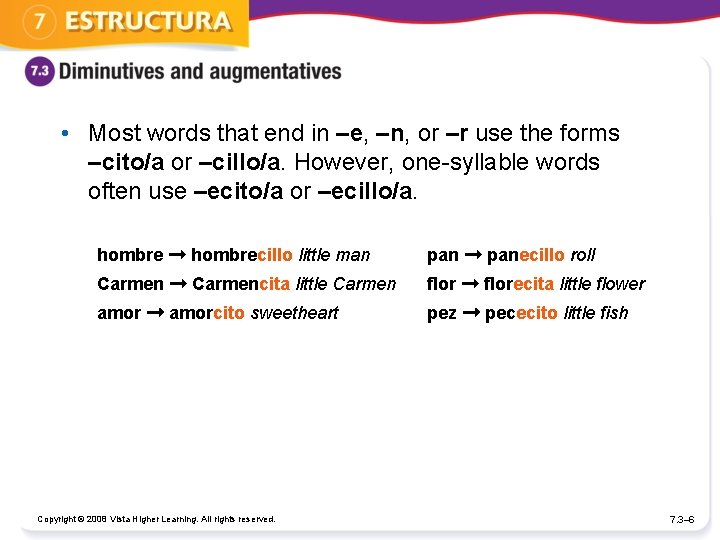 7 ESTRUCTURA

7.3 Diminutives and augmentatives

• Most words that end in –e, –n, or –r use the forms –cito/a or –cillo/a. However, one-syllable words often use –ecito/a or –ecillo/a.

hombre → hombrecillo little man
Carmen → Carmencita little Carmen
amor → amorcito sweetheart

pan → panecillo roll
flor → florecita little flower
pez → pececito little fish

Copyright © 2008 Vista Higher Learning. All rights reserved.

7.3–6